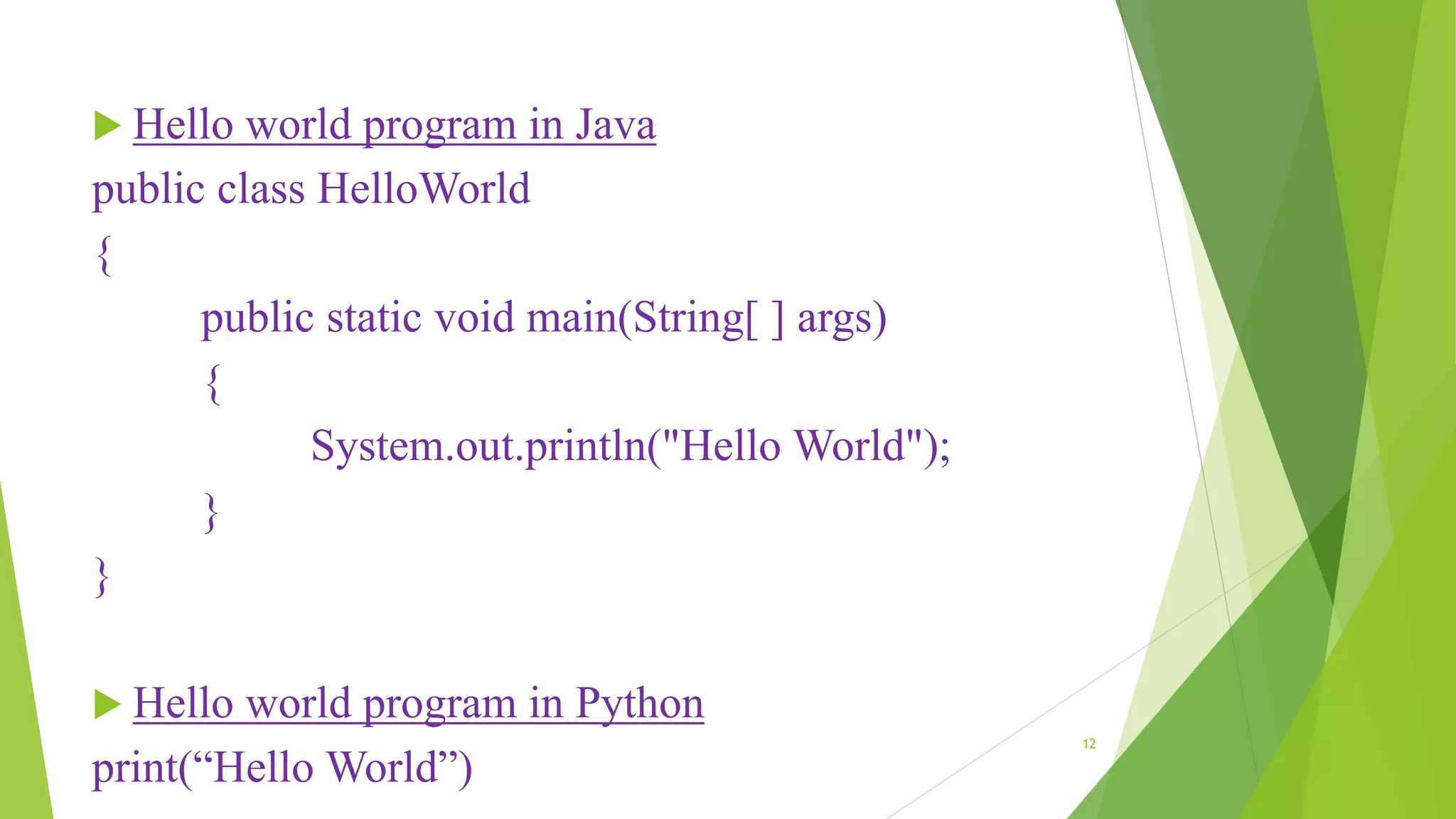 Hello world program in Java

public class HelloWorld
{
public static void main(String[ ] args)
{
System.out.println("Hello World");
}
}

Hello world program in Python

print(“Hello World”)

12